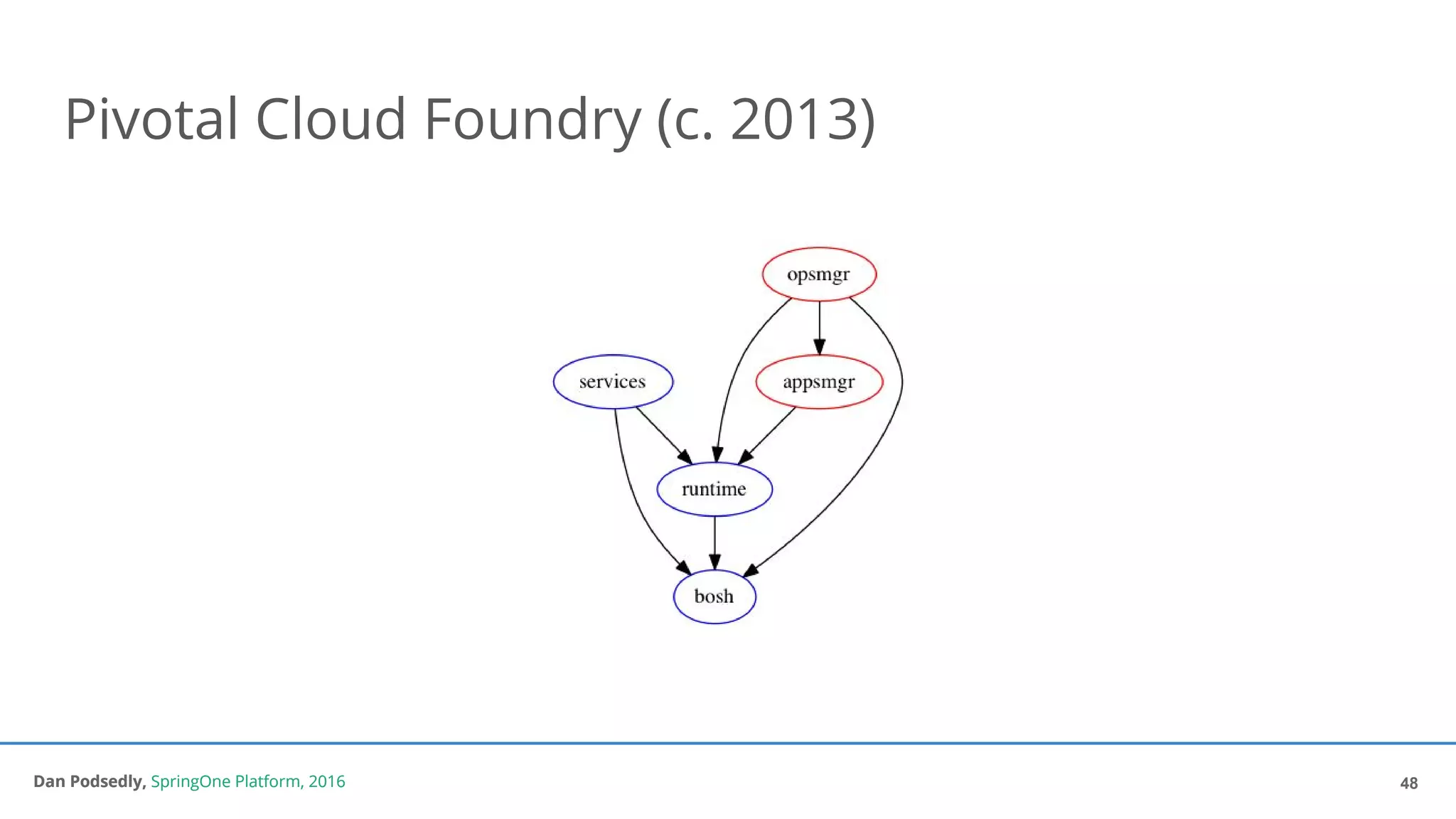 Pivotal Cloud Foundry (c. 2013)

opsmgr

services

appsmgr

runtime

bosh

Dan Podsedly, SpringOne Platform, 2016

48